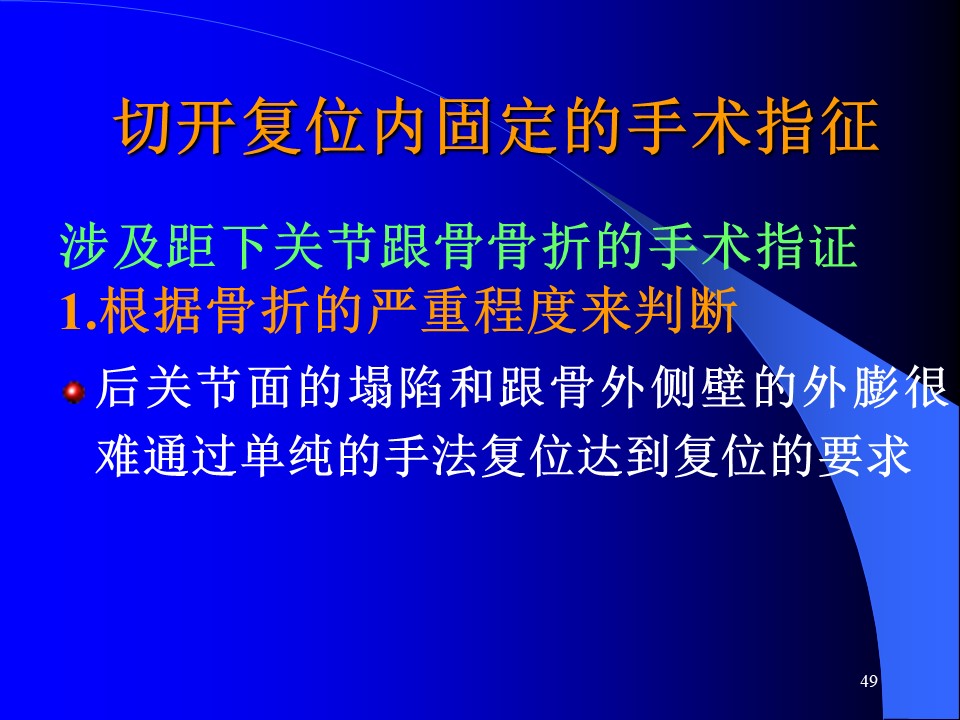 切开复位内固定的手术指征

涉及距下关节跟骨骨折的手术指证
1.根据骨折的严重程度来判断

后关节面的塌陷和跟骨外侧壁的外膨很难通过单纯的手法复位达到复位的要求

49